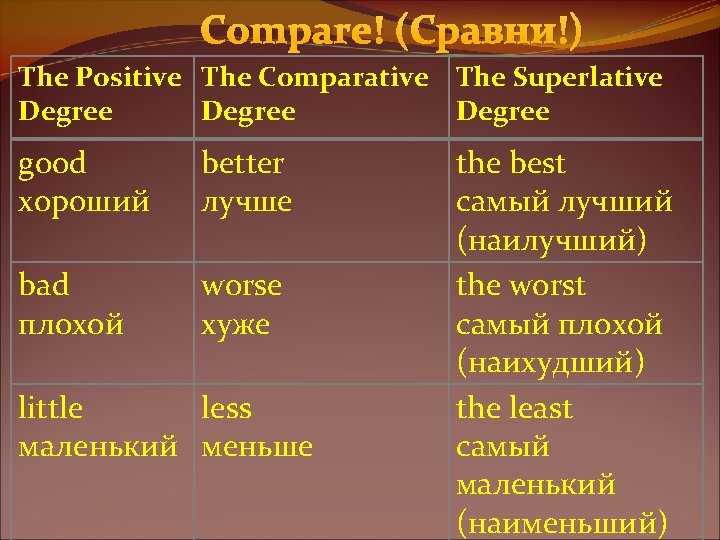 Compare! (Сравни!)

| The Positive Degree | The Comparative Degree | The Superlative Degree |
|---|---|---|
| good хороший | better лучше | the best самый лучший (наилучший) |
| bad плохой | worse хуже | the worst самый плохой (наихудший) |
| little маленький | less меньше | the least самый маленький (наименьший) |